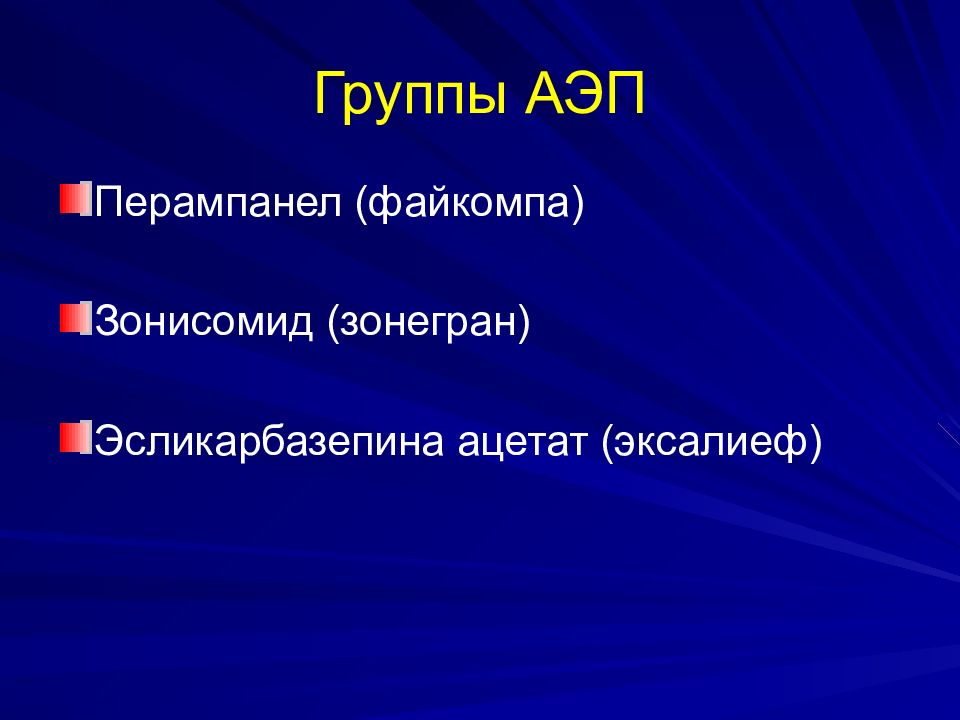 Группы АЭП

Перампанел (файкомпа)

Зонисомид (зонегран)

Эсликарбазепина ацетат (эксалиеф)